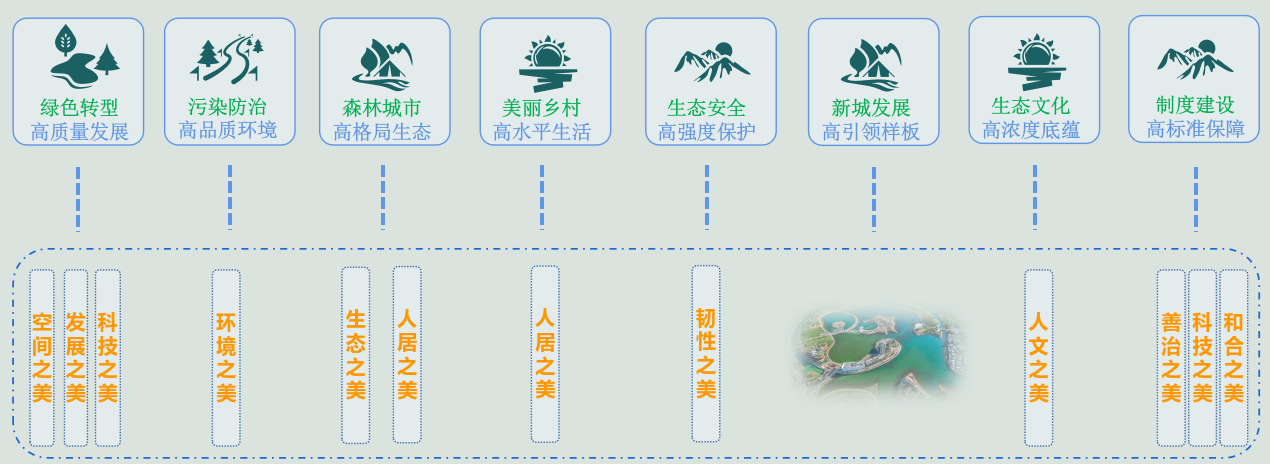 绿色转型
高质量发展

污染防治
高品质环境

森林城市
高格局生态

美丽乡村
高水平生活

生态安全
高强度保护

新城发展
高引领样板

生态文化
高浓度底蕴

制度建设
高标准保障

空间之美

发展之美

科技之美

环境之美

生态之美

人居之美

人居之美

韧性之美

人文之美

善治之美

科技之美

和合之美